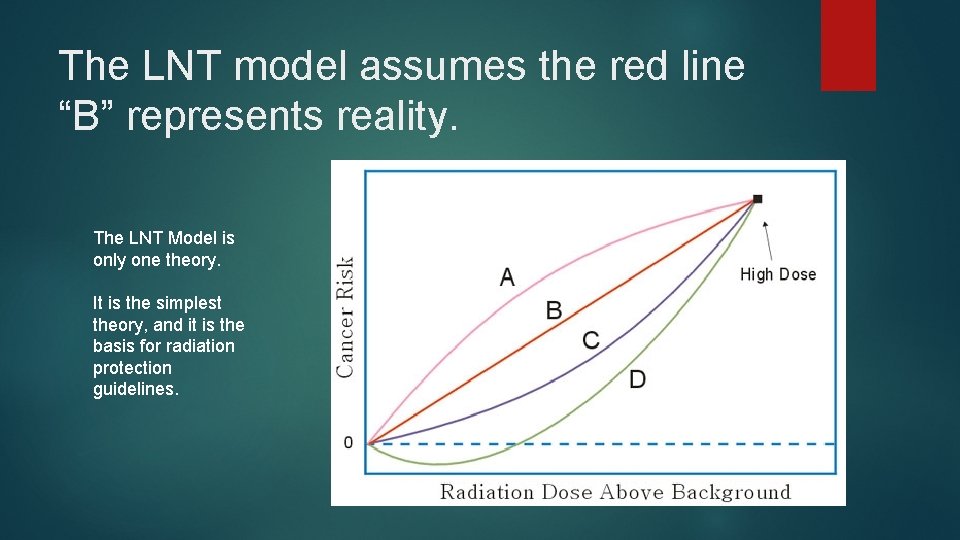 The LNT model assumes the red line “B” represents reality.

The LNT Model is only one theory.

It is the simplest theory, and it is the basis for radiation protection guidelines.

Cancer Risk
A
B
C
D
High Dose
0
Radiation Dose Above Background